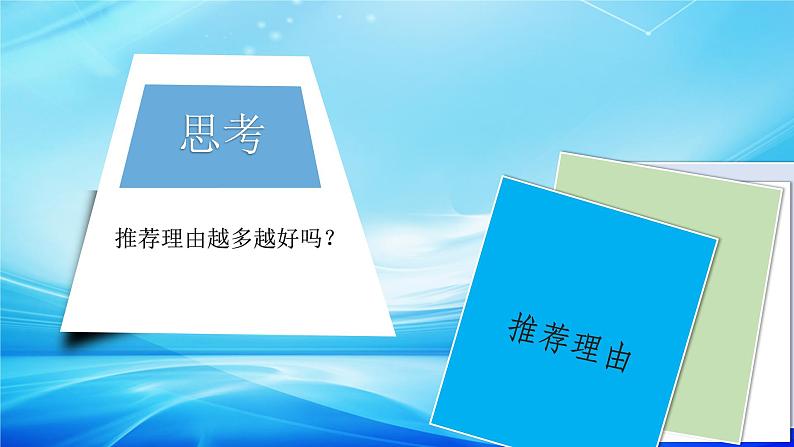 思考

推荐理由越多越好吗？

推荐理由